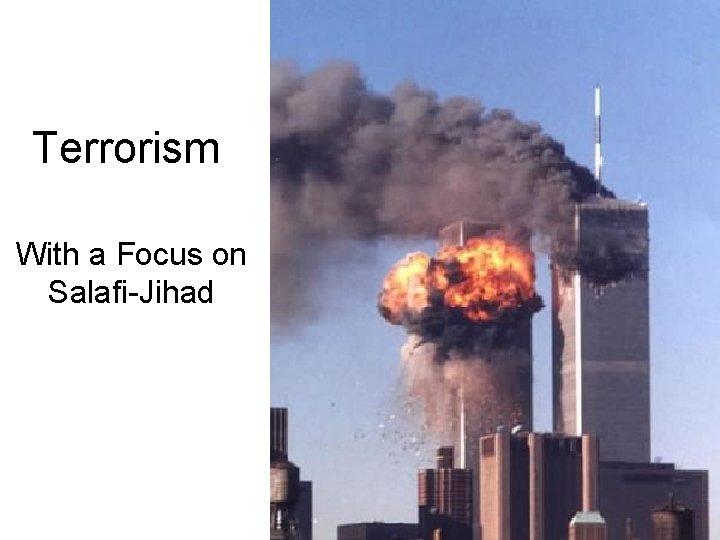 Terrorism

With a Focus on Salafi-Jihad